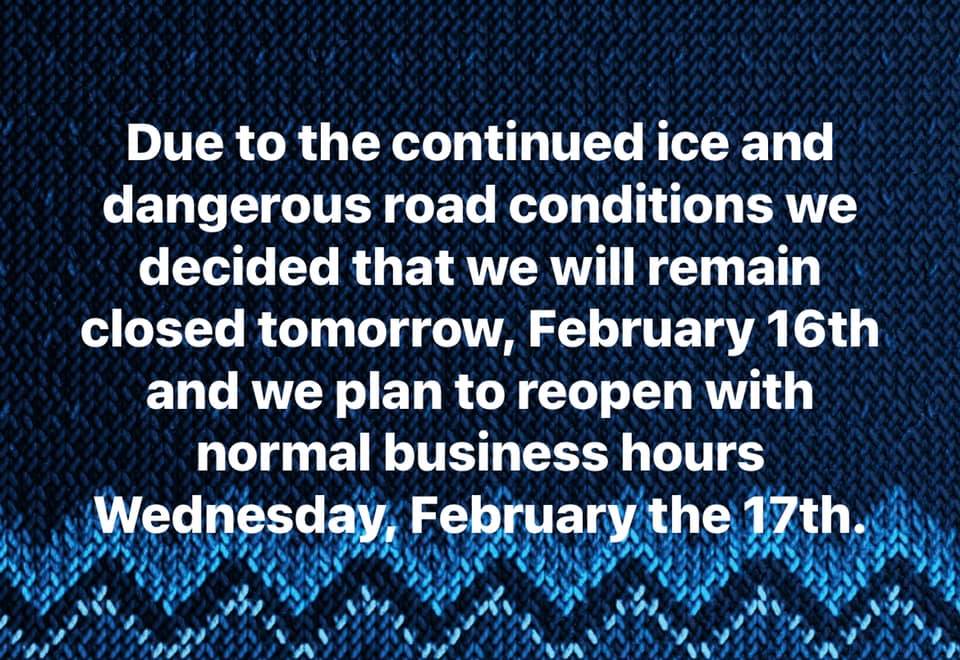 Due to the continued ice and dangerous road conditions we decided that we will remain closed tomorrow, February 16th and we plan to reopen with normal business hours Wednesday, February the 17th.